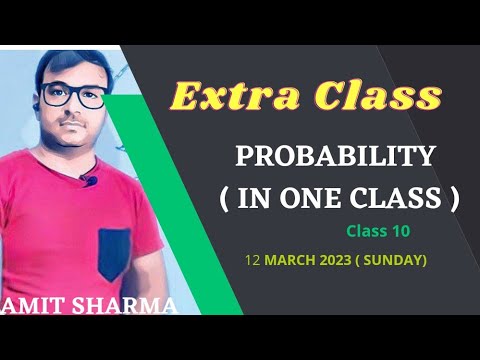 Extra Class

PROBABILITY
( IN ONE CLASS )

Class 10

12 MARCH 2023 ( SUNDAY)

AMIT SHARMA